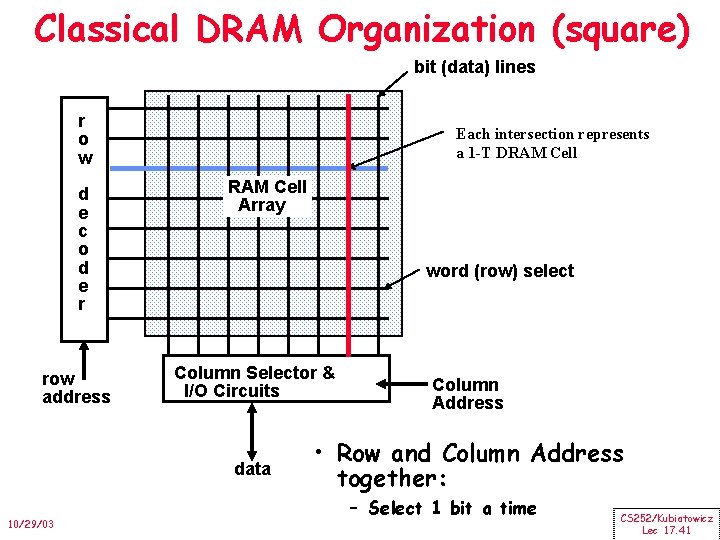 Classical DRAM Organization (square)

bit (data) lines

row decoder

Each intersection represents a 1-T DRAM Cell

RAM Cell Array

word (row) select

row address

Column Selector & I/O Circuits

Column Address

data

• Row and Column Address together:
– Select 1 bit a time

10/29/03

CS252/Kubiatowicz
Lec 17.41